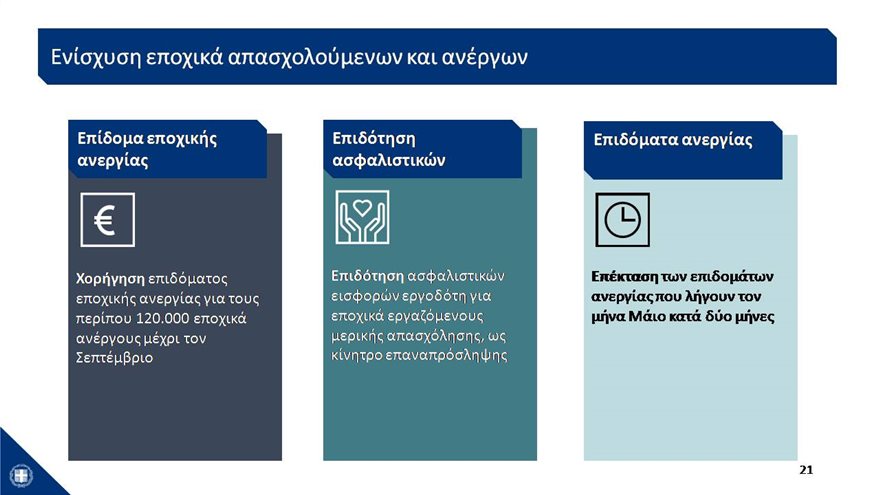 Ενίσχυση εποχικά απασχολούμενων και ανέργων

Επίδομα εποχικής ανεργίας

€

Χορήγηση επιδόματος εποχικής ανεργίας για τους περίπου 120.000 εποχικά ανέργους μέχρι τον Σεπτέμβριο

Επιδότηση ασφαλιστικών

Επιδότηση ασφαλιστικών εισφορών εργοδότη για εποχικά εργαζόμενους μερικής απασχόλησης, ως κίνητρο επαναπρόσληψης

Επιδόματα ανεργίας

Επέκταση των επιδομάτων ανεργίας που λήγουν τον μήνα Μάιο κατά δύο μήνες

21